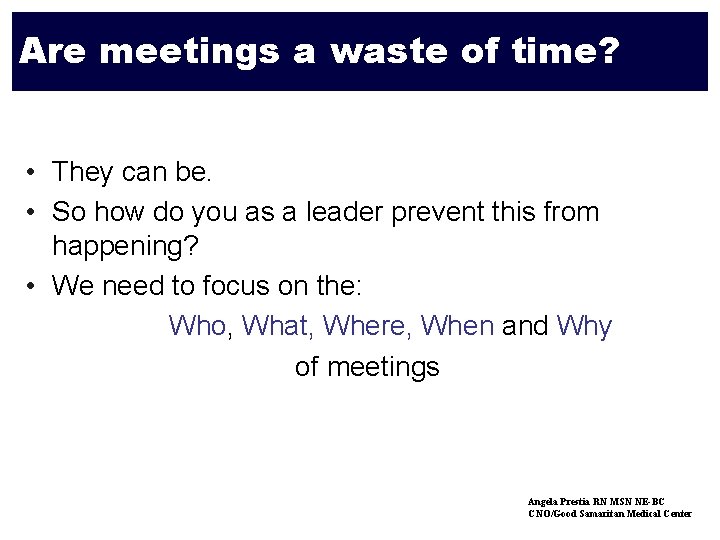 Are meetings a waste of time?

• They can be.
• So how do you as a leader prevent this from happening?
• We need to focus on the:

Who, What, Where, When and Why of meetings

Angela Prestia RN MSN NE-BC
CNO/Good Samaritan Medical Center